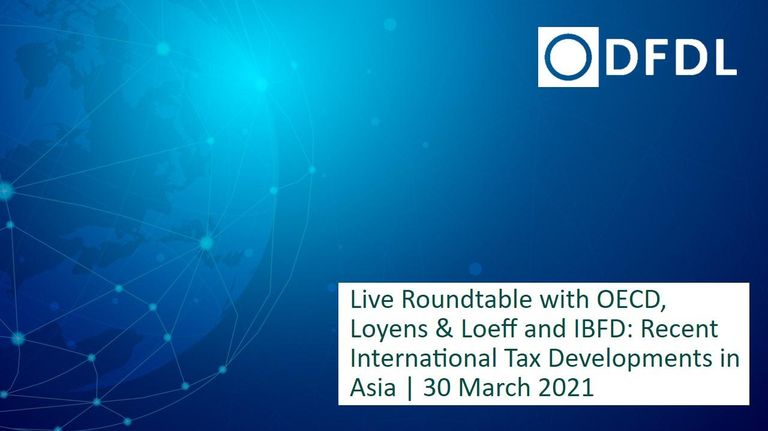 DFDL

Live Roundtable with OECD, Loyens & Loeff and IBFD: Recent International Tax Developments in Asia | 30 March 2021